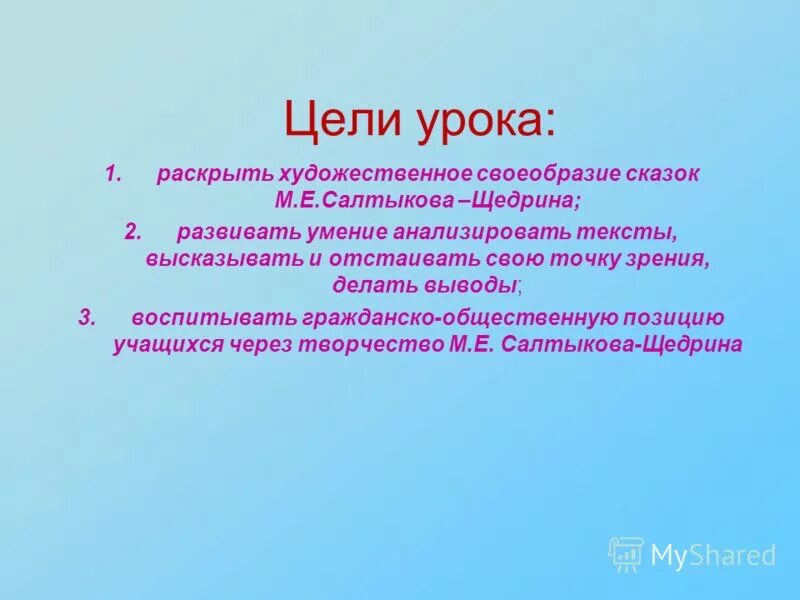 Цели урока:

1. раскрыть художественное своеобразие сказок М.Е.Салтыкова –Щедрина;

2. развивать умение анализировать тексты, высказывать и отстаивать свою точку зрения, делать выводы;

3. воспитывать гражданско-общественную позицию учащихся через творчество М.Е. Салтыкова-Щедрина

MyShared